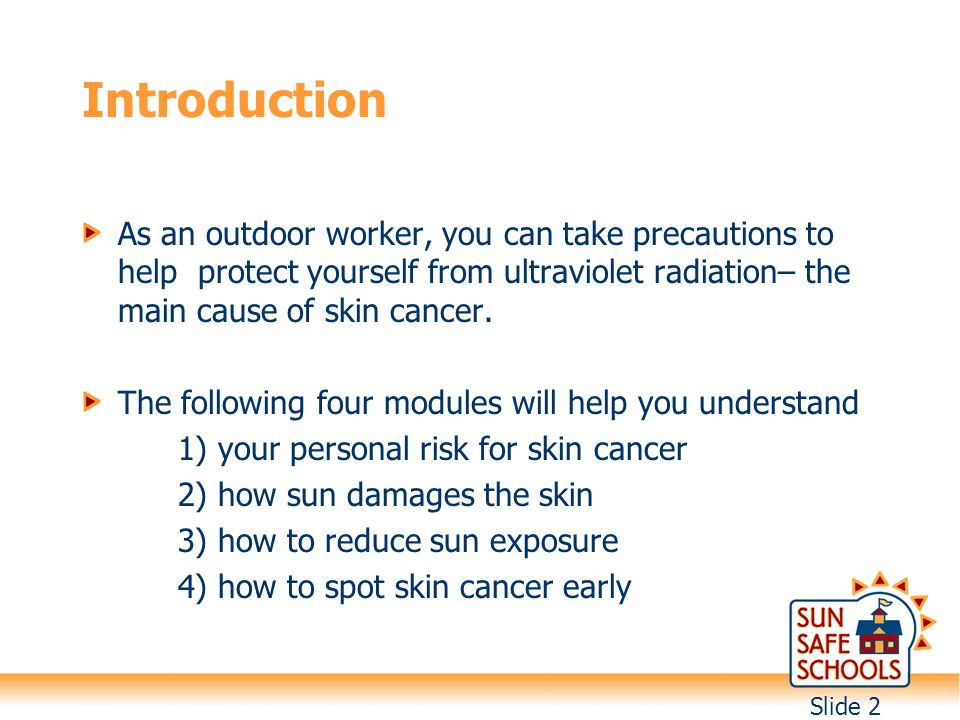 Introduction

As an outdoor worker, you can take precautions to help protect yourself from ultraviolet radiation– the main cause of skin cancer.

The following four modules will help you understand
1) your personal risk for skin cancer
2) how sun damages the skin
3) how to reduce sun exposure
4) how to spot skin cancer early

SUN SAFE SCHOOLS

Slide 2